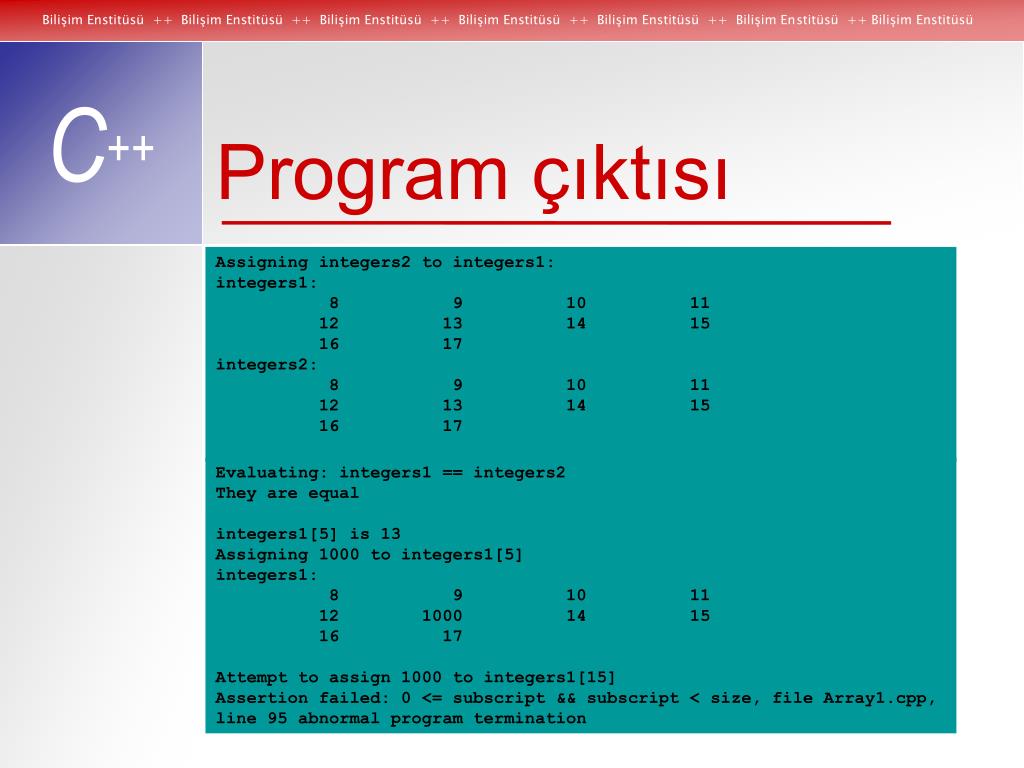 Bilişim Enstitüsü ++ Bilişim Enstitüsü ++ Bilişim Enstitüsü ++ Bilişim Enstitüsü ++ Bilişim Enstitüsü ++ Bilişim Enstitüsü ++ Bilişim Enstitüsü

C++

Program çıktısı

Assigning integers2 to integers1:
integers1:
8 9 10 11
12 13 14 15
16 17
integers2:
8 9 10 11
12 13 14 15
16 17

Evaluating: integers1 == integers2
They are equal

integers1[5] is 13
Assigning 1000 to integers1[5]
integers1:
8 9 10 11
12 1000 14 15
16 17

Attempt to assign 1000 to integers1[15]
Assertion failed: 0 <= subscript && subscript < size, file Array1.cpp, line 95 abnormal program termination